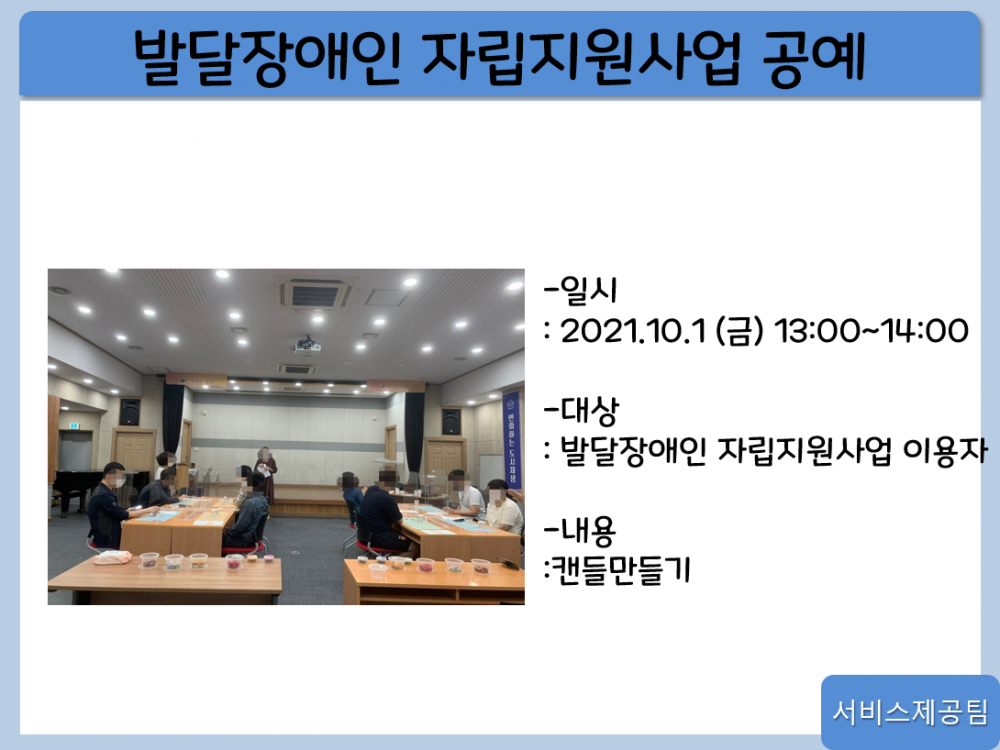 발달장애인 자립지원사업 공예

-일시
: 2021.10.1 (금) 13:00~14:00

-대상
: 발달장애인 자립지원사업 이용자

-내용
:캔들만들기

서비스제공팀